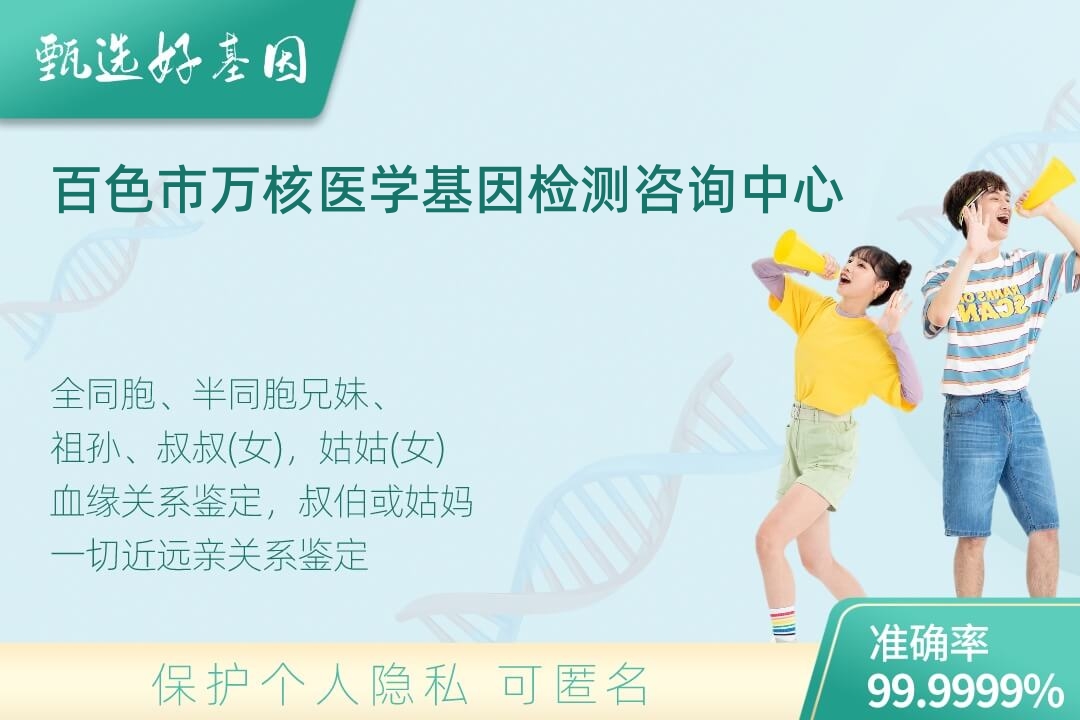 甄选好基因

百色市万核医学基因检测咨询中心

全同胞、半同胞兄妹、
祖孙、叔叔(女)，姑姑(女)
血缘关系鉴定，叔伯或姑妈
一切近远亲关系鉴定

保护个人隐私 可匿名

准确率
99.9999%